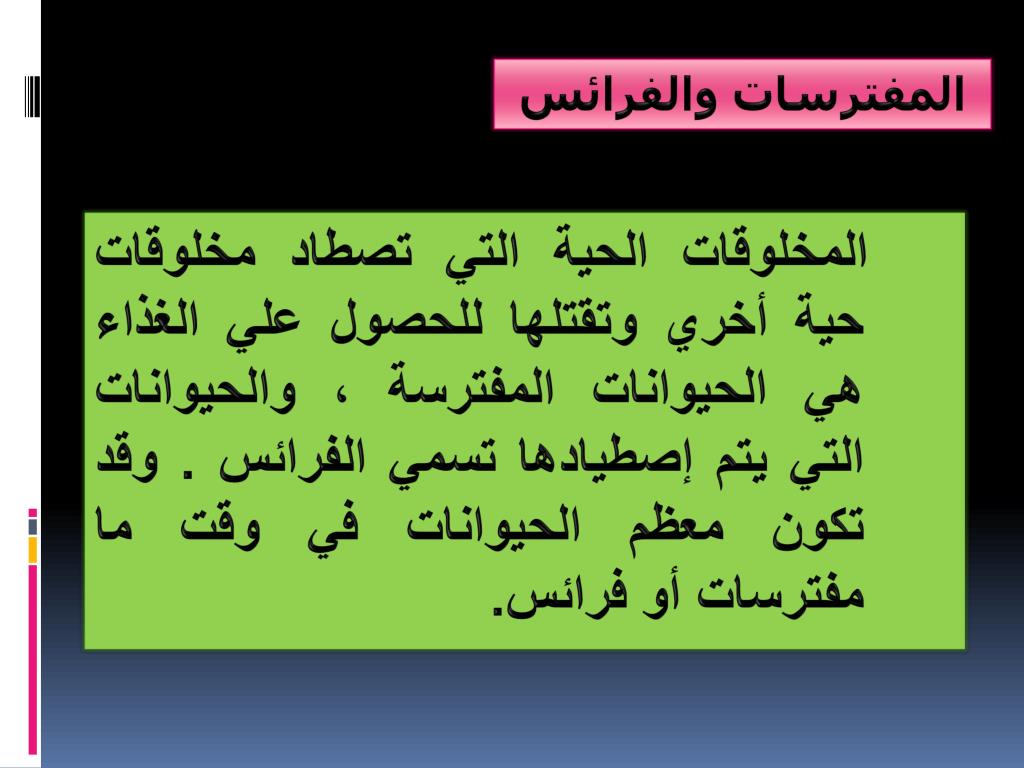 المفترسات والفرائس

المخلوقات الحية التي تصطاد مخلوقات حية أخري وتقتلها للحصول علي الغذاء هي الحيوانات المفترسة ، والحيوانات التي يتم إصطيادها تسمي الفرائس . وقد تكون معظم الحيوانات في وقت ما مفترسات أو فرائس.